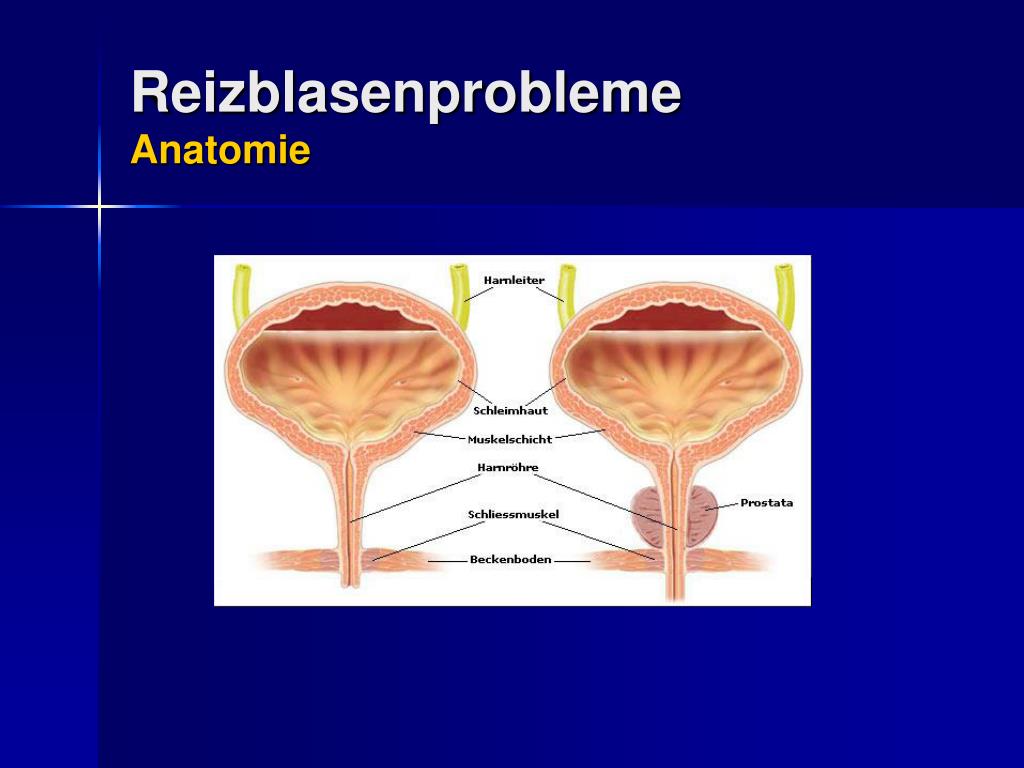 Reizblasenprobleme
Anatomie

Harnleiter
Schleimhaut
Muskelschicht
Harnröhre
Schliessmuskel
Beckenboden
Prostata